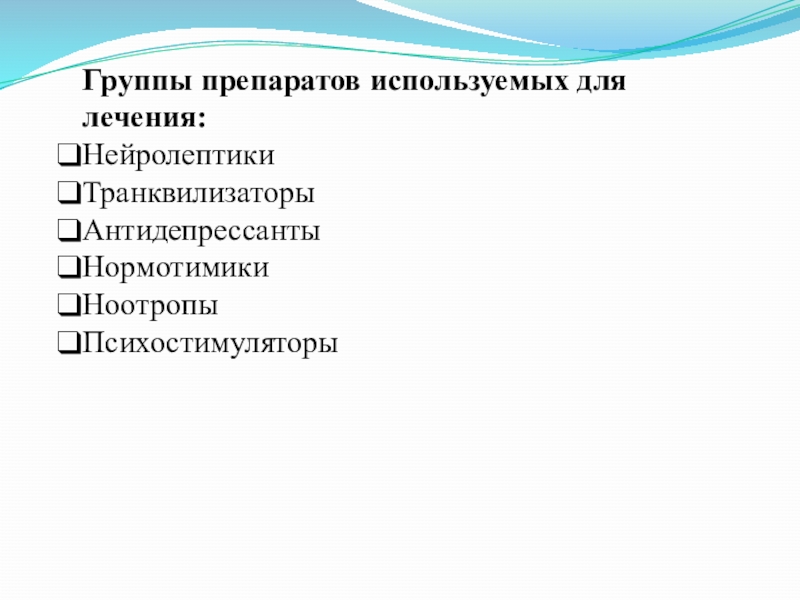 Группы препаратов используемых для лечения:
❑Нейролептики
❑Транквилизаторы
❑Антидепрессанты
❑Нормотимики
❑Ноотропы
❑Психостимуляторы